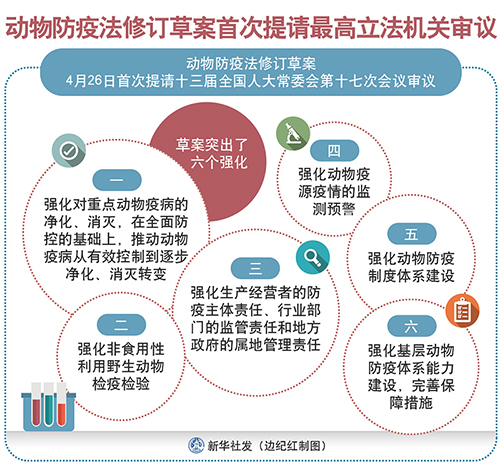 动物防疫法修订草案首次提请最高立法机关审议

动物防疫法修订草案
4月26日首次提请十三届全国人大常委会第十七次会议审议

草案突出了六个强化

一
强化对重点动物疫病的净化、消灭，在全面防控的基础上，推动动物疫病从有效控制到逐步净化、消灭转变

二
强化非食用性利用野生动物检疫检验

三
强化生产经营者的防疫主体责任、行业部门的监管责任和地方政府的属地管理责任

四
强化动物疫源疫情的监测预警

五
强化动物防疫制度体系建设

六
强化基层动物防疫体系能力建设，完善保障措施

新华社发（边纪红制图）